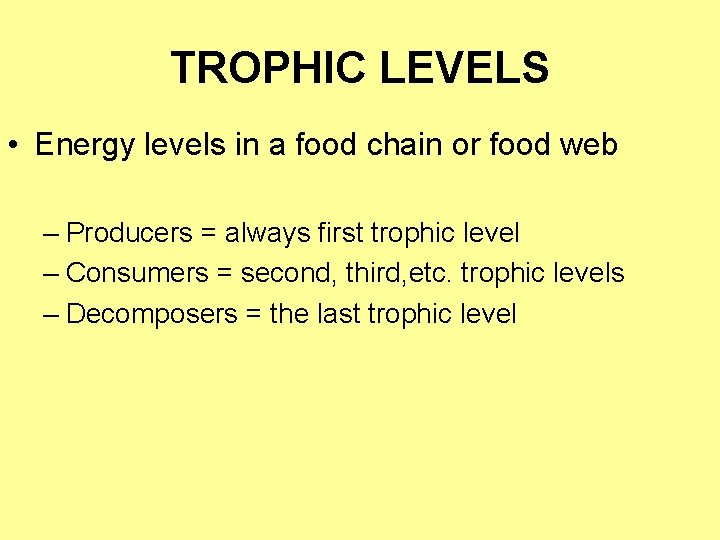 TROPHIC LEVELS

• Energy levels in a food chain or food web

– Producers = always first trophic level
– Consumers = second, third,etc. trophic levels
– Decomposers = the last trophic level